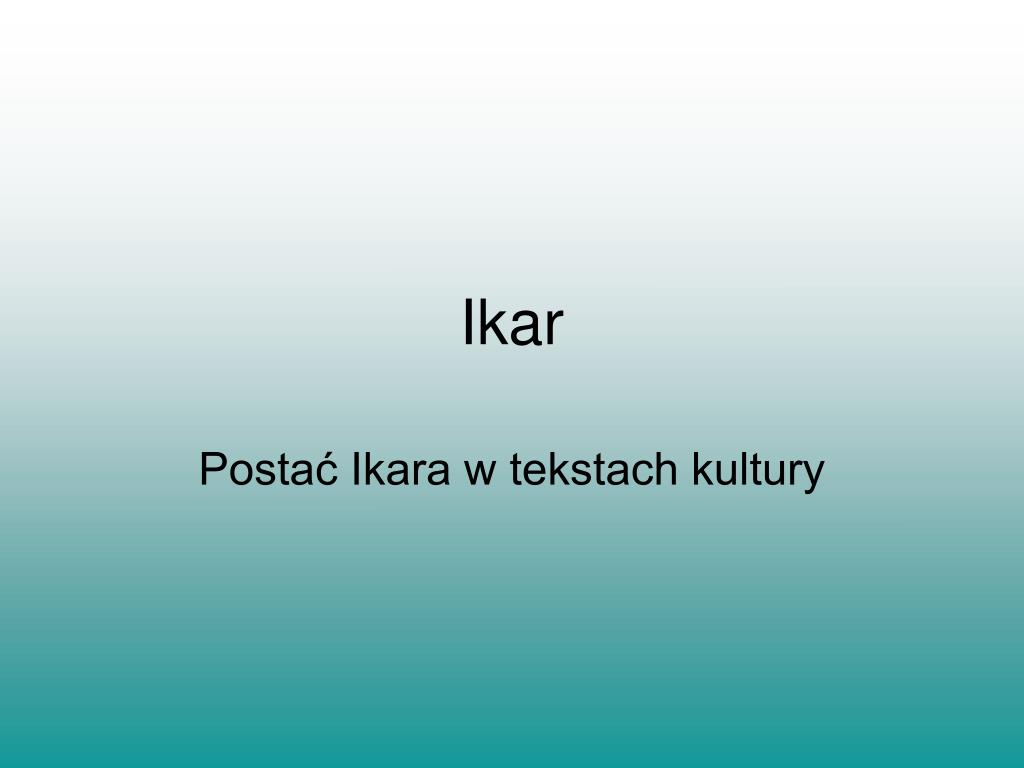 Ikar

Postać Ikara w tekstach kultury